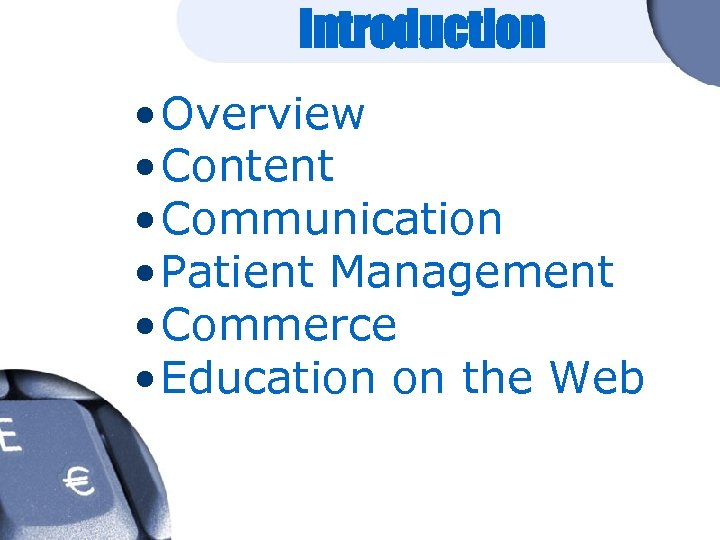 Introduction

• Overview
• Content
• Communication
• Patient Management
• Commerce
• Education on the Web

E
€